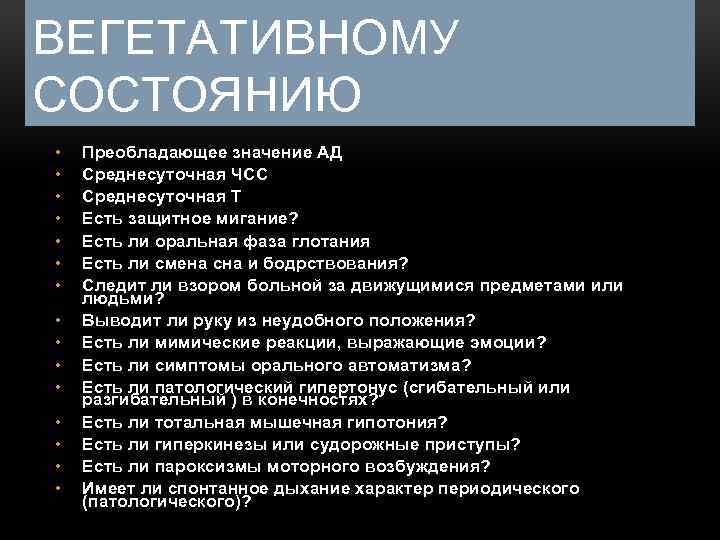 ВЕГЕТАТИВНОМУ СОСТОЯНИЮ

• Преобладающее значение АД
• Среднесуточная ЧСС
• Среднесуточная Т
• Есть защитное мигание?
• Есть ли оральная фаза глотания
• Есть ли смена сна и бодрствования?
• Следит ли взором больной за движущимися предметами или людьми?
• Выводит ли руку из неудобного положения?
• Есть ли мимические реакции, выражающие эмоции?
• Есть ли симптомы орального автоматизма?
• Есть ли патологический гипертонус (сгибательный или разгибательный ) в конечностях?
• Есть ли тотальная мышечная гипотония?
• Есть ли гиперкинезы или судорожные приступы?
• Есть ли пароксизмы моторного возбуждения?
• Имеет ли спонтанное дыхание характер периодического (патологического)?